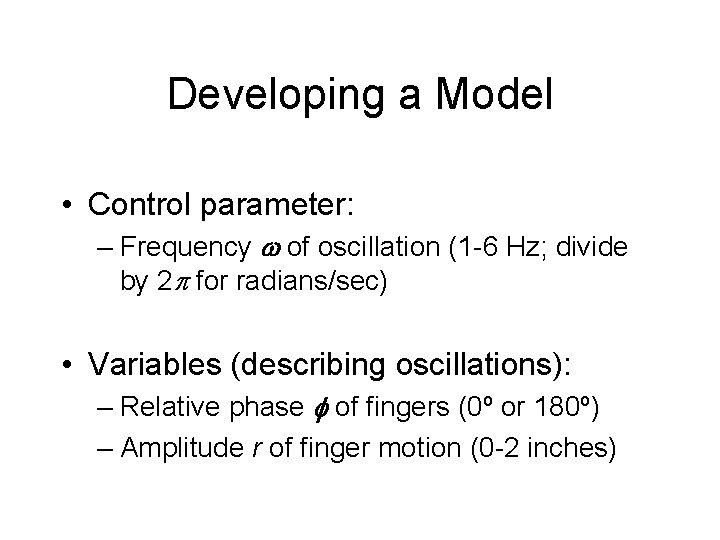 Developing a Model

• Control parameter:
– Frequency $\omega$ of oscillation (1-6 Hz; divide by $2\pi$ for radians/sec)

• Variables (describing oscillations):
– Relative phase $\phi$ of fingers (0º or 180º)
– Amplitude $r$ of finger motion (0-2 inches)